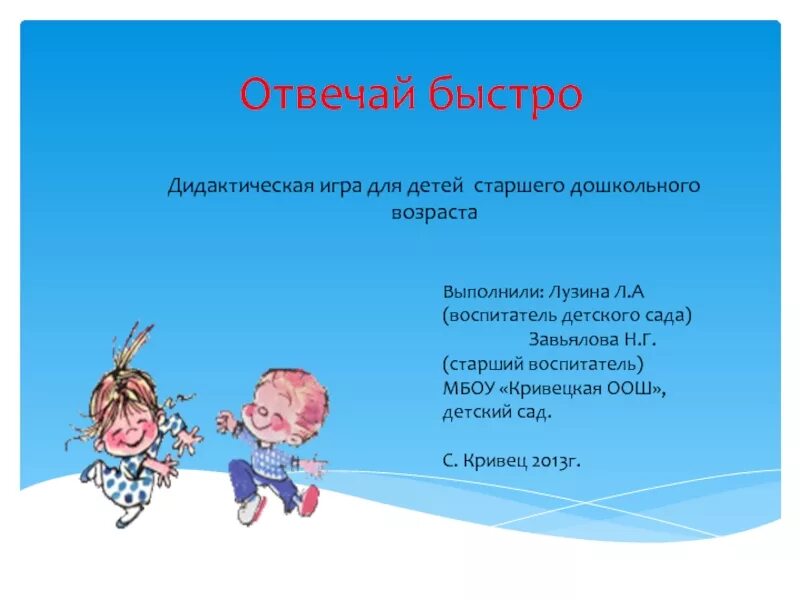 Отвечай быстро

Дидактическая игра для детей старшего дошкольного возраста

Выполнили: Лузина Л.А
(воспитатель детского сада)
Завьялова Н.Г.
(старший воспитатель)
МБОУ «Кривецкая ООШ»,
детский сад.

С. Кривец 2013г.